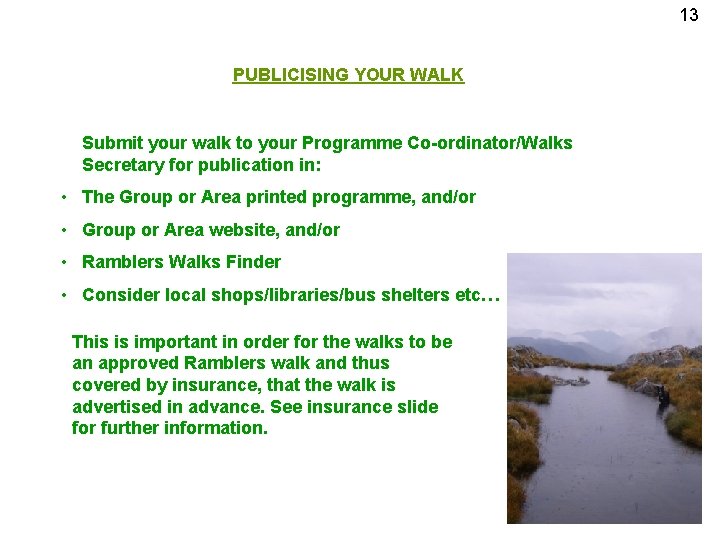 13

PUBLICISING YOUR WALK

Submit your walk to your Programme Co-ordinator/Walks Secretary for publication in:

• The Group or Area printed programme, and/or
• Group or Area website, and/or
• Ramblers Walks Finder
• Consider local shops/libraries/bus shelters etc…

This is important in order for the walks to be an approved Ramblers walk and thus covered by insurance, that the walk is advertised in advance. See insurance slide for further information.